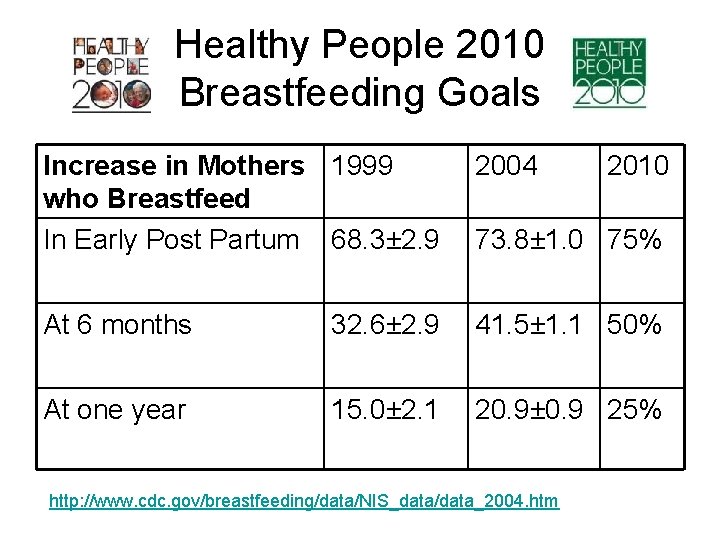 HEALTHY PEOPLE 2010

Healthy People 2010 Breastfeeding Goals

HEALTHY PEOPLE 2010

| Increase in Mothers who Breastfeed | 1999 | 2004 | 2010 |
|---|---|---|---|
| In Early Post Partum | 68.3±2.9 | 73.8±1.0 | 75% |
| At 6 months | 32.6±2.9 | 41.5±1.1 | 50% |
| At one year | 15.0±2.1 | 20.9±0.9 | 25% |

http://www.cdc.gov/breastfeeding/data/NIS_data/data_2004.htm